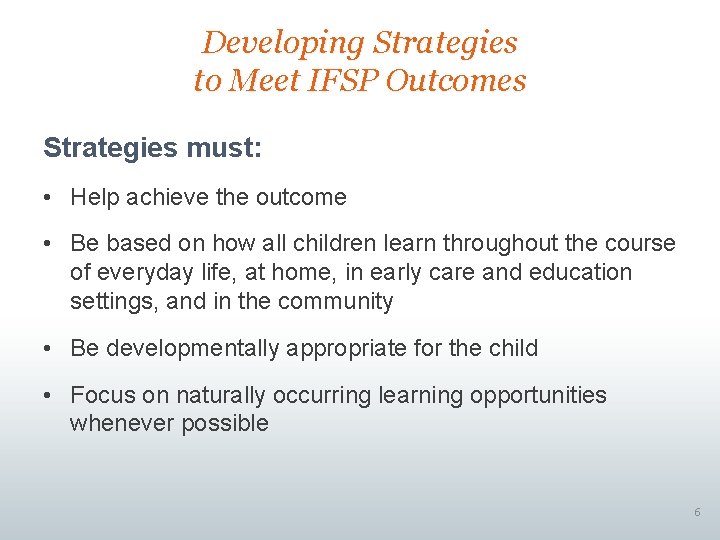 Developing Strategies
to Meet IFSP Outcomes

Strategies must:

• Help achieve the outcome

• Be based on how all children learn throughout the course of everyday life, at home, in early care and education settings, and in the community

• Be developmentally appropriate for the child

• Focus on naturally occurring learning opportunities whenever possible

6